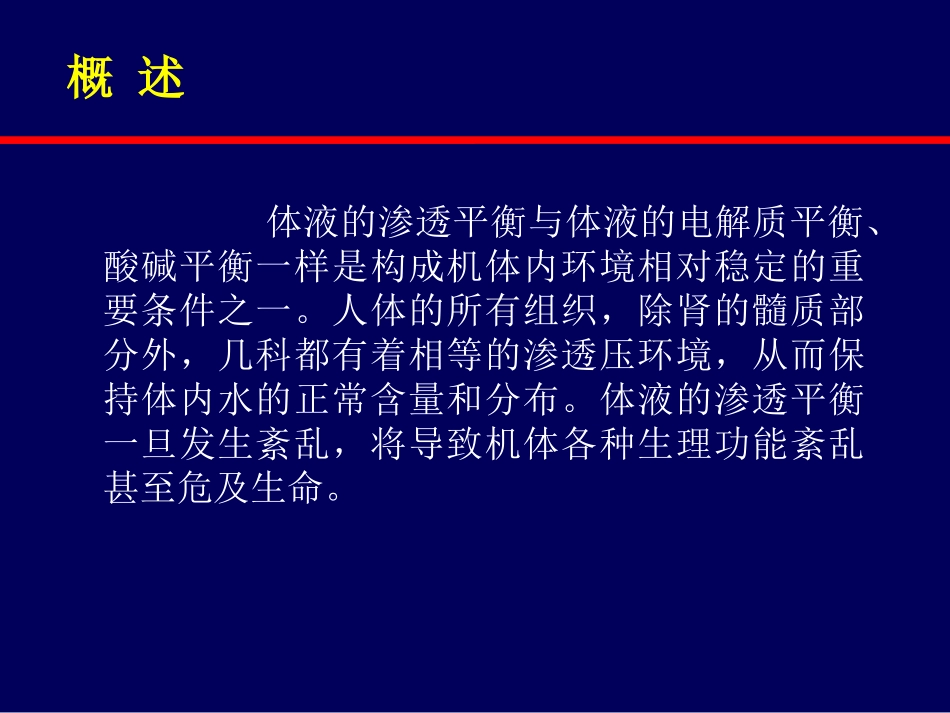 概 述

体液的渗透平衡与体液的电解质平衡、酸碱平衡一样是构成机体内环境相对稳定的重要条件之一。人体的所有组织，除肾的髓质部分外，几科都有着相等的渗透压环境，从而保持体内水的正常含量和分布。体液的渗透平衡一旦发生紊乱，将导致机体各种生理功能紊乱甚至危及生命。